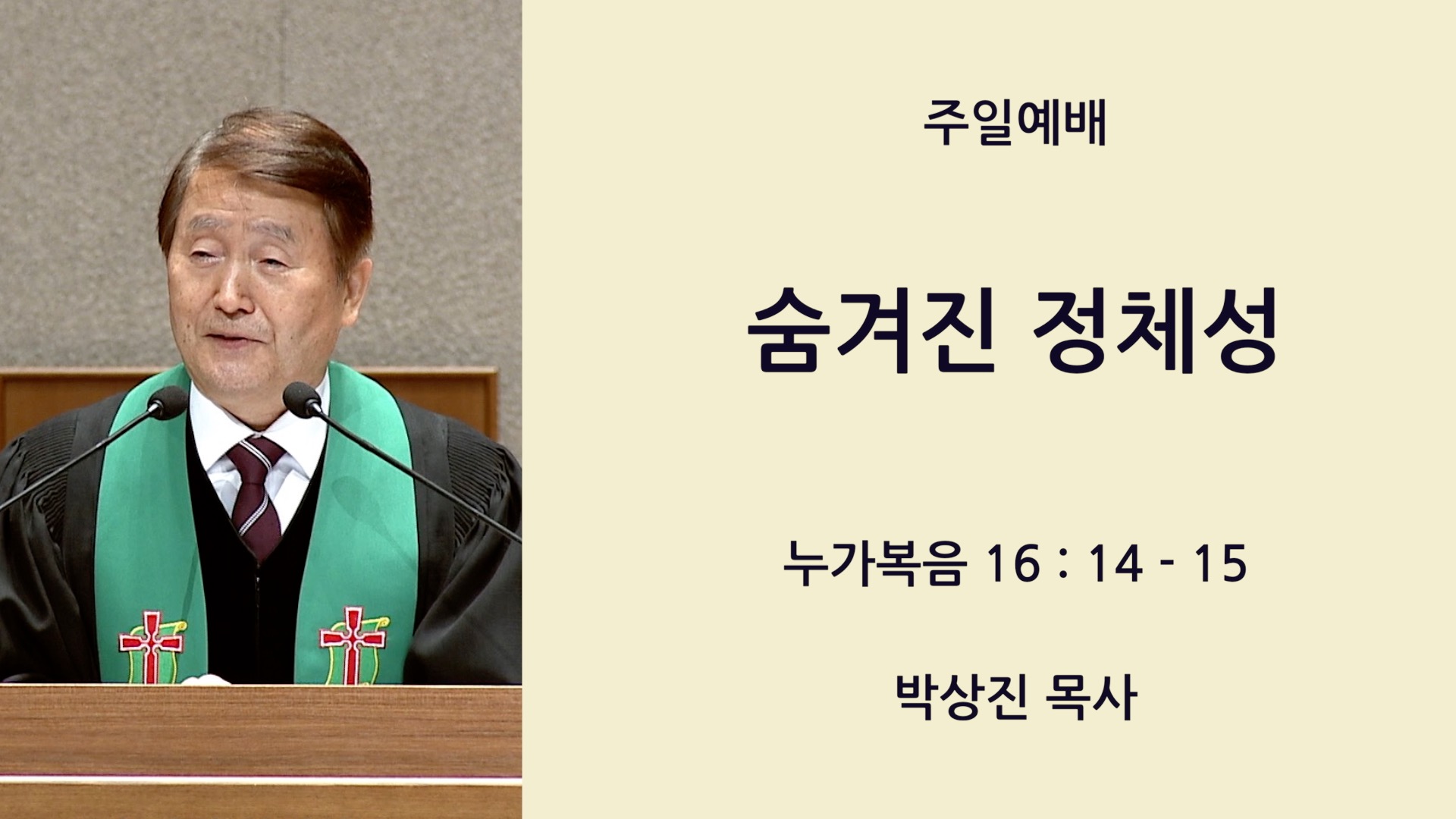 주일예배

숨겨진 정체성

누가복음 16 : 14 - 15

박상진 목사